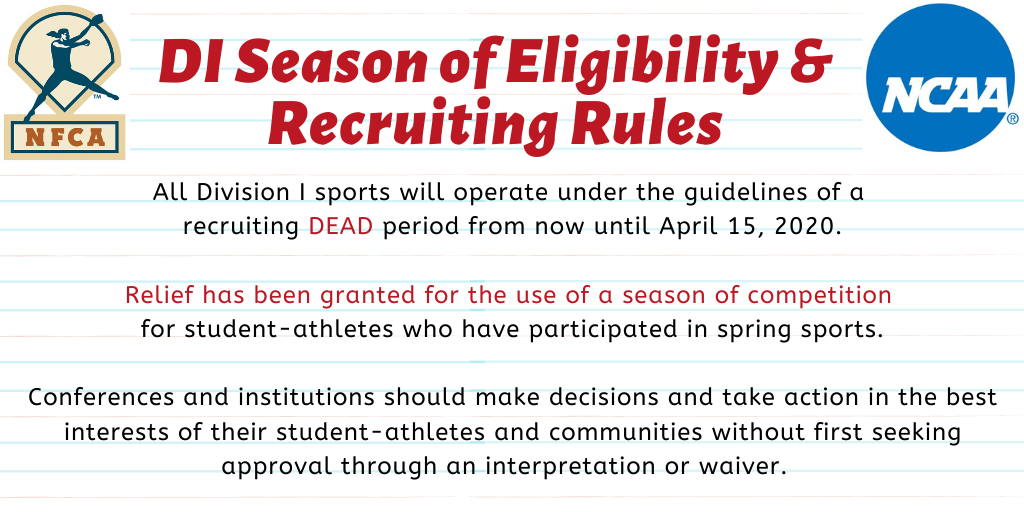 NFCA

DI Season of Eligibility & Recruiting Rules

NCAA

All Division I sports will operate under the guidelines of a recruiting DEAD period from now until April 15, 2020.

Relief has been granted for the use of a season of competition for student-athletes who have participated in spring sports.

Conferences and institutions should make decisions and take action in the best interests of their student-athletes and communities without first seeking approval through an interpretation or waiver.